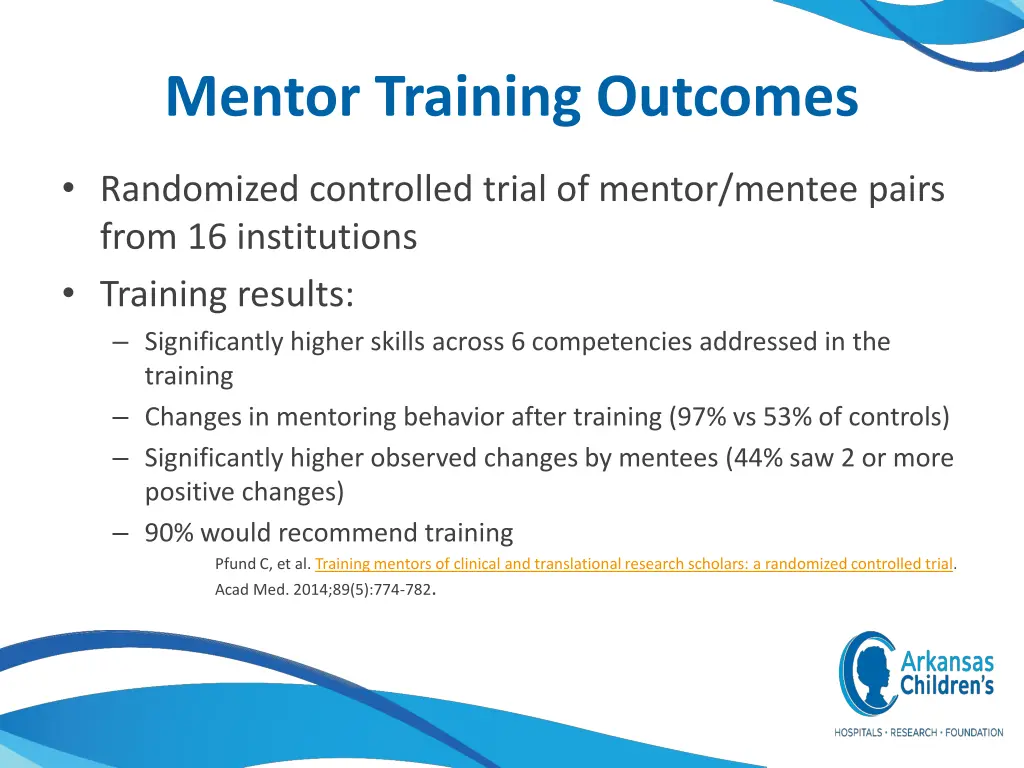 Mentor Training Outcomes

• Randomized controlled trial of mentor/mentee pairs from 16 institutions

• Training results:

– Significantly higher skills across 6 competencies addressed in the training

– Changes in mentoring behavior after training (97% vs 53% of controls)

– Significantly higher observed changes by mentees (44% saw 2 or more positive changes)

– 90% would recommend training

Pfund C, et al. Training mentors of clinical and translational research scholars: a randomized controlled trial. Acad Med. 2014;89(5):774-782.

Arkansas Children's

HOSPITALS • RESEARCH • FOUNDATION